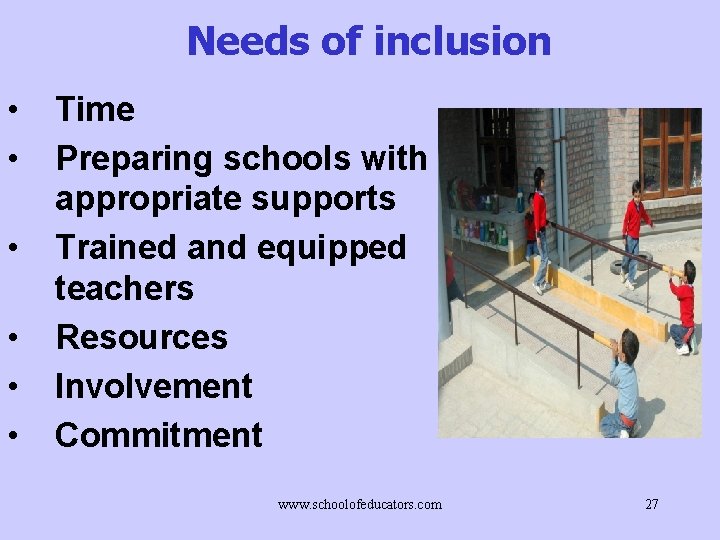 Needs of inclusion

• Time
• Preparing schools with appropriate supports
• Trained and equipped teachers
• Resources
• Involvement
• Commitment

www.schoolofeducators.com

27